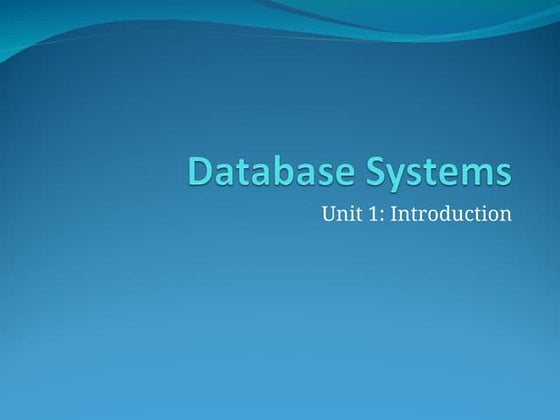 Database Systems

Unit 1: Introduction